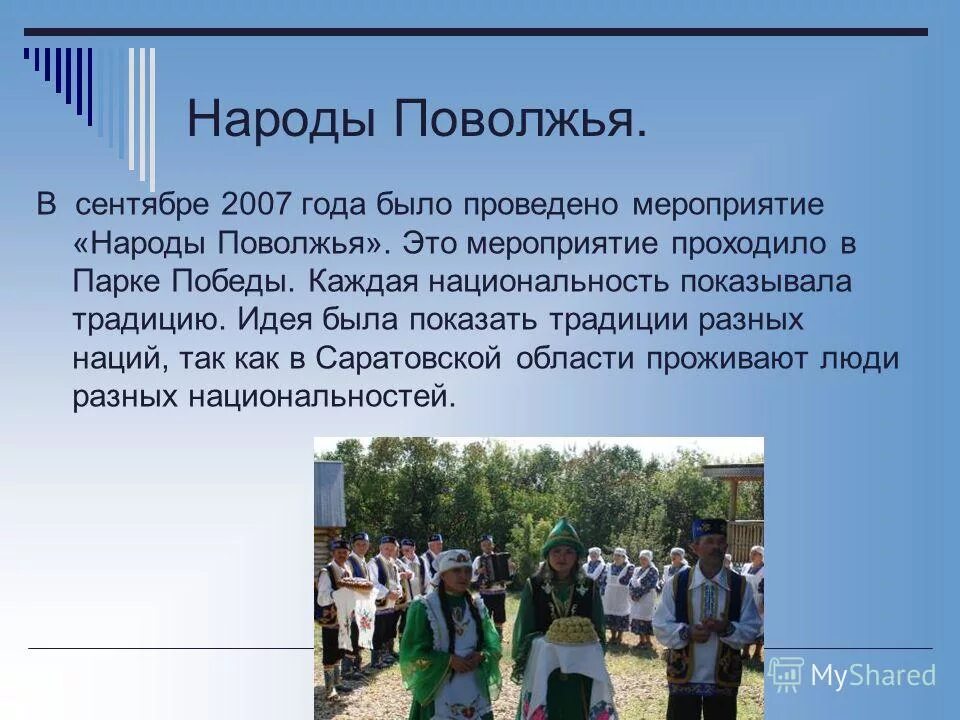 Народы Поволжья.

В сентябре 2007 года было проведено мероприятие «Народы Поволжья». Это мероприятие проходило в Парке Победы. Каждая национальность показывала традицию. Идея была показать традиции разных наций, так как в Саратовской области проживают люди разных национальностей.

MyShared